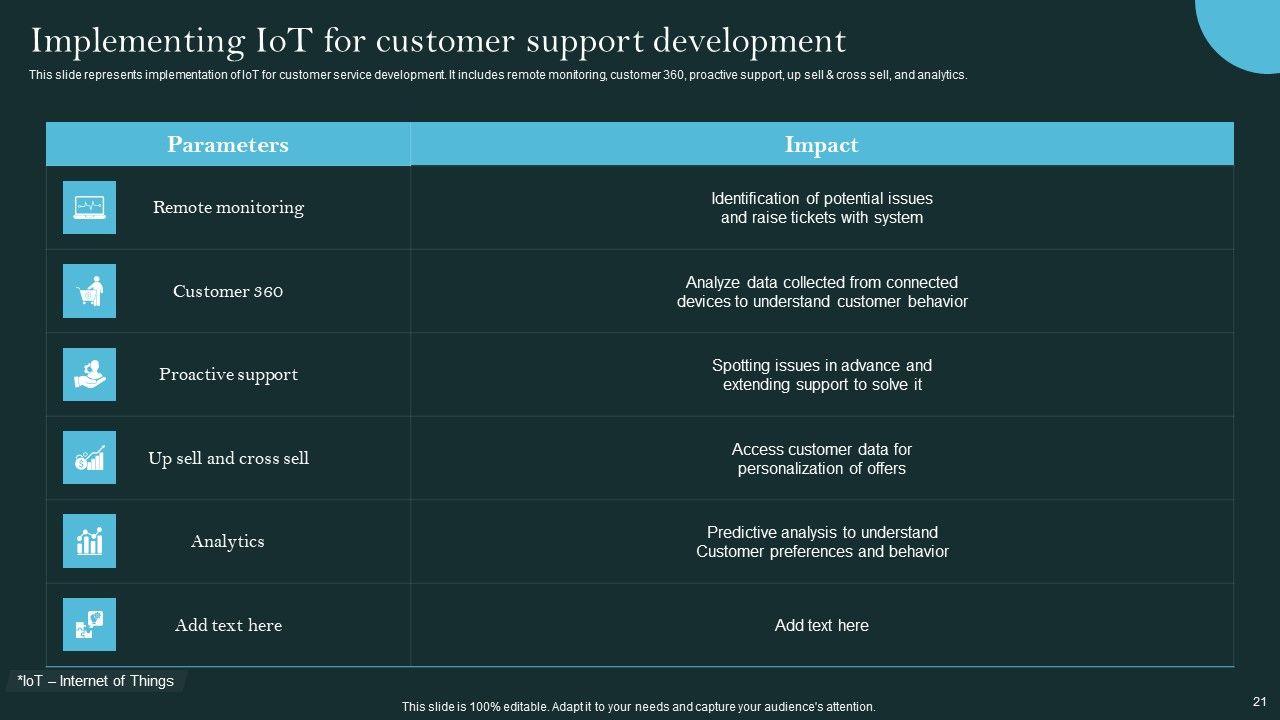 Implementing IoT for customer support development

This slide represents implementation of IoT for customer service development. It includes remote monitoring, customer 360, proactive support, up sell & cross sell, and analytics.

| Parameters | Impact |
|---|---|
| Remote monitoring | Identification of potential issues and raise tickets with system |
| Customer 360 | Analyze data collected from connected devices to understand customer behavior |
| Proactive support | Spotting issues in advance and extending support to solve it |
| Up sell and cross sell | Access customer data for personalization of offers |
| Analytics | Predictive analysis to understand Customer preferences and behavior |
| Add text here | Add text here |

*IoT – Internet of Things

This slide is 100% editable. Adapt it to your needs and capture your audience's attention.

21